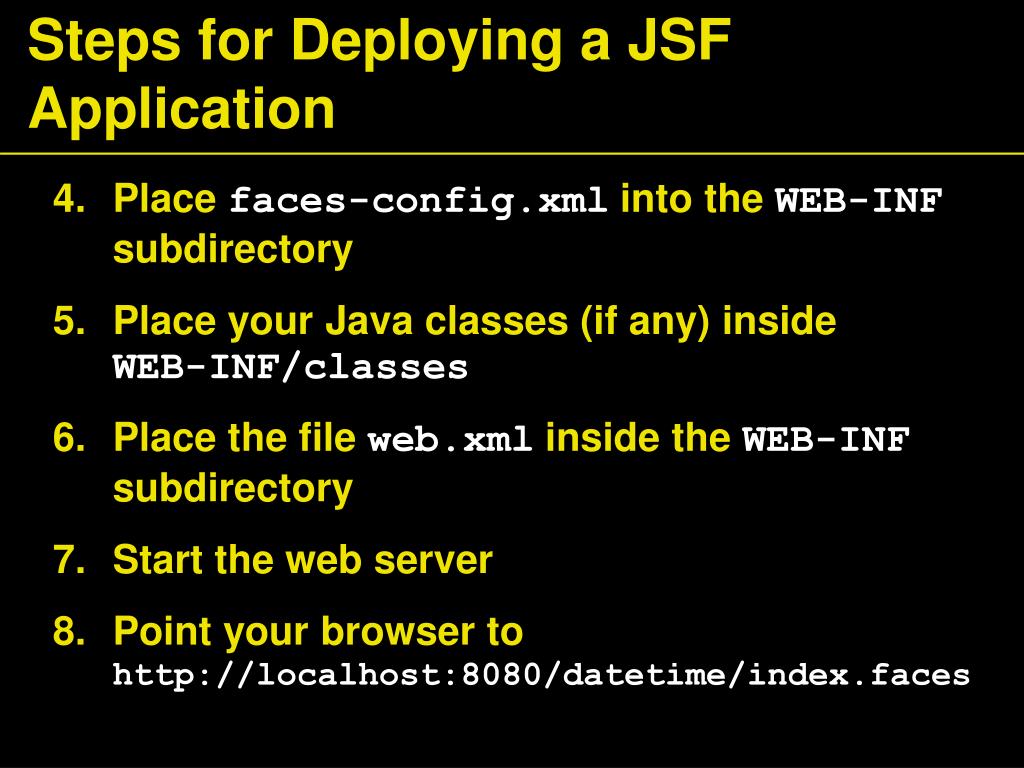 Steps for Deploying a JSF Application

4. Place faces-config.xml into the WEB-INF subdirectory

5. Place your Java classes (if any) inside WEB-INF/classes

6. Place the file web.xml inside the WEB-INF subdirectory

7. Start the web server

8. Point your browser to http://localhost:8080/datetime/index.faces